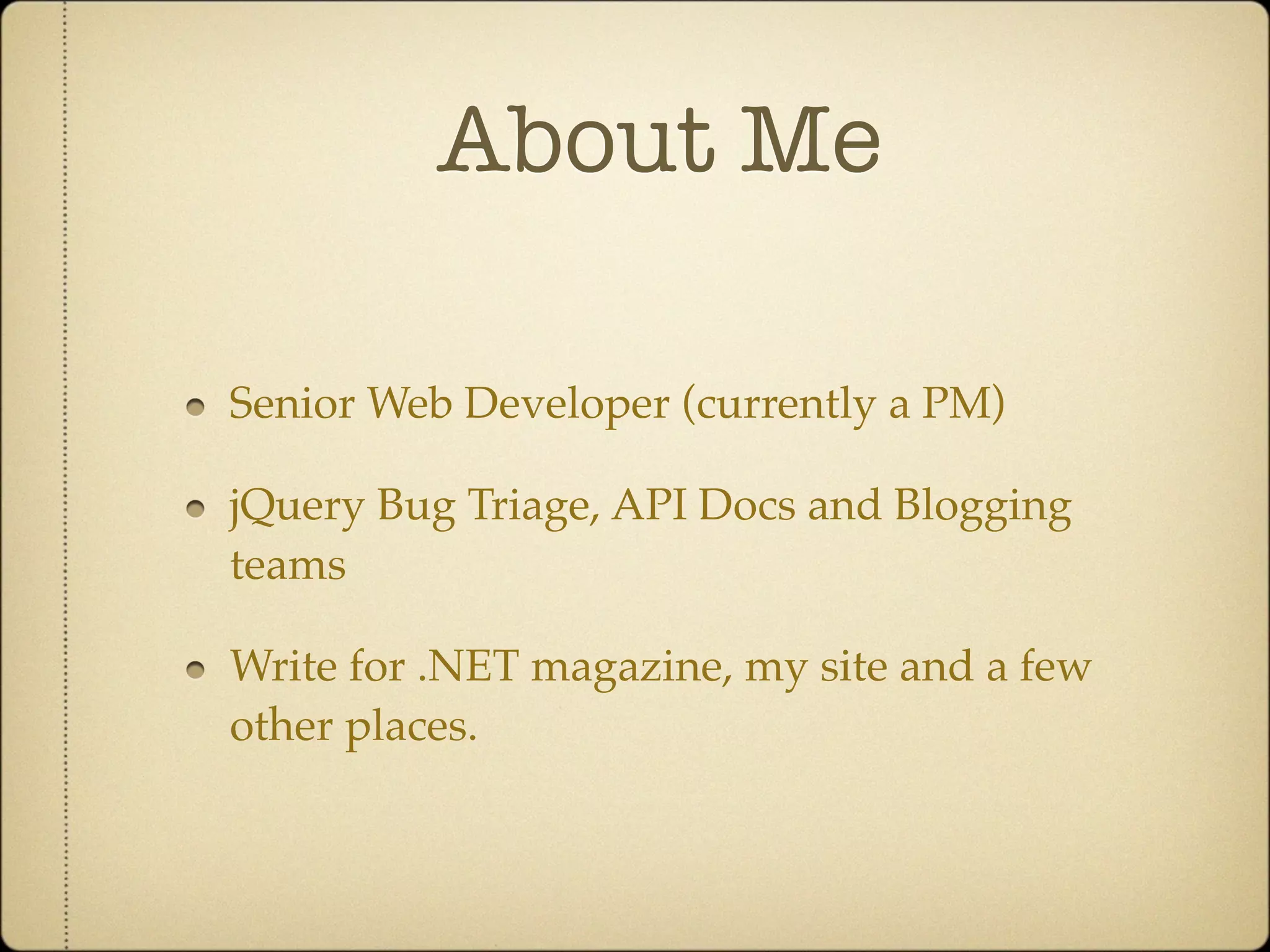 About Me

- Senior Web Developer (currently a PM)
- jQuery Bug Triage, API Docs and Blogging teams
- Write for .NET magazine, my site and a few other places.